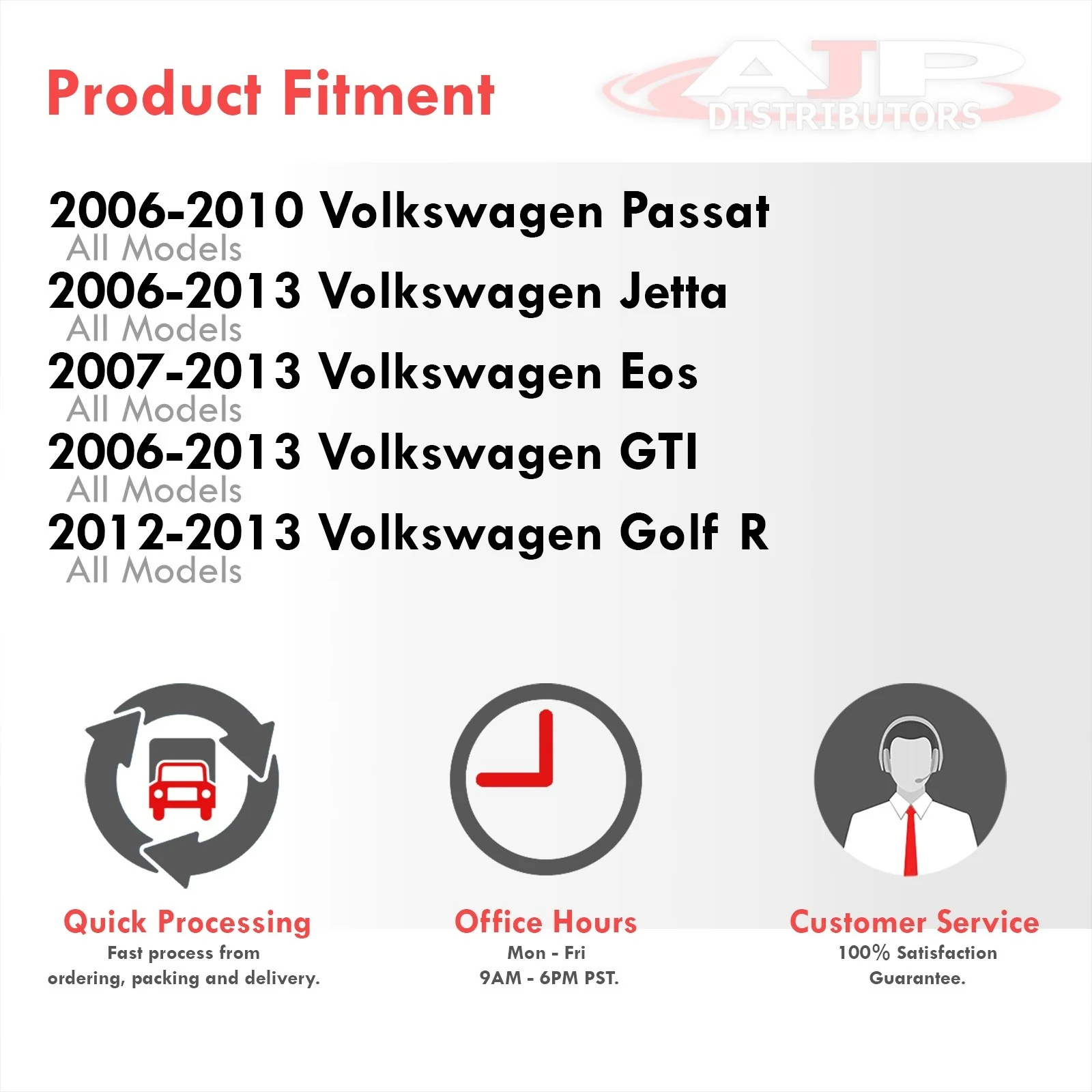 Product Fitment

AJP DISTRIBUTORS

2006-2010 Volkswagen Passat
All Models
2006-2013 Volkswagen Jetta
All Models
2007-2013 Volkswagen Eos
All Models
2006-2013 Volkswagen GTI
All Models
2012-2013 Volkswagen Golf R
All Models

Quick Processing
Fast process from ordering, packing and delivery.

Office Hours
Mon - Fri
9AM - 6PM PST.

Customer Service
100% Satisfaction Guarantee.